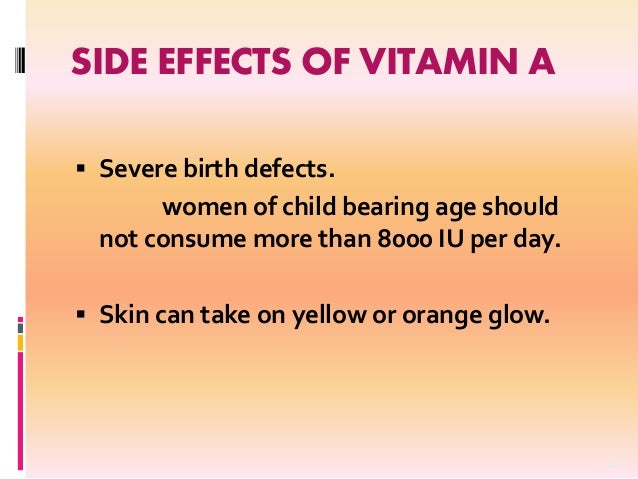 SIDE EFFECTS OF VITAMIN A

▪ Severe birth defects.
women of child bearing age should not consume more than 8000 IU per day.

▪ Skin can take on yellow or orange glow.